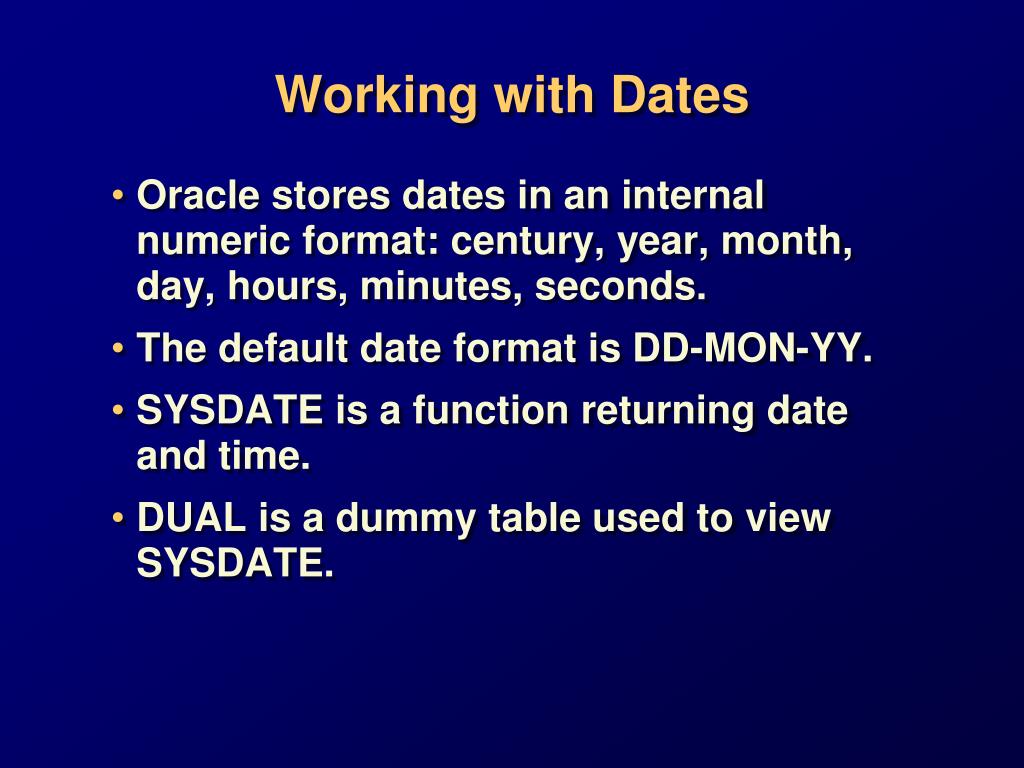 Working with Dates

• Oracle stores dates in an internal numeric format: century, year, month, day, hours, minutes, seconds.

• The default date format is DD-MON-YY.

• SYSDATE is a function returning date and time.

• DUAL is a dummy table used to view SYSDATE.